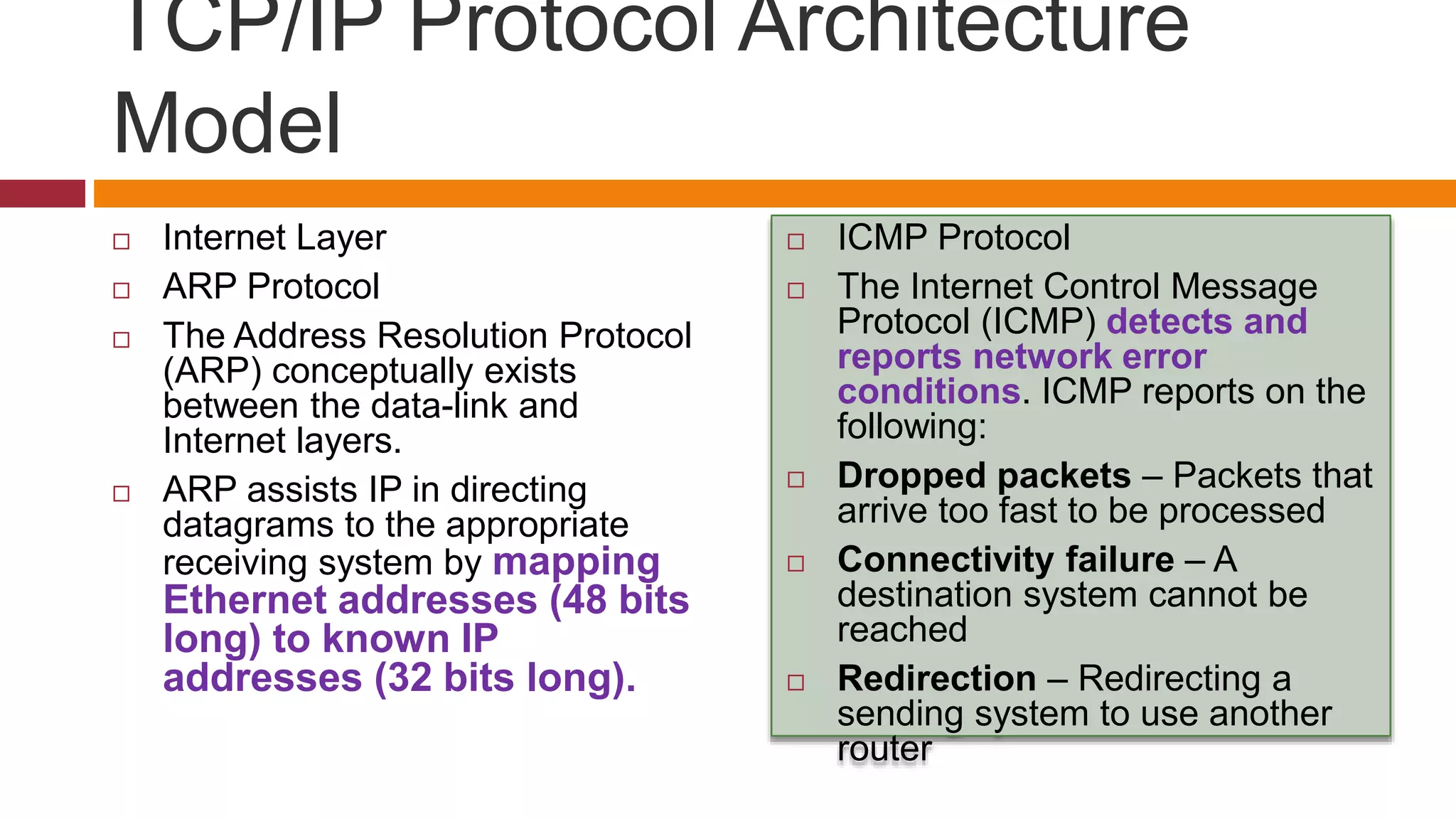 TCP/IP Protocol Architecture Model

□ Internet Layer

□ ARP Protocol

□ The Address Resolution Protocol (ARP) conceptually exists between the data-link and Internet layers.

□ ARP assists IP in directing datagrams to the appropriate receiving system by mapping Ethernet addresses (48 bits long) to known IP addresses (32 bits long).

□ ICMP Protocol

□ The Internet Control Message Protocol (ICMP) detects and reports network error conditions. ICMP reports on the following:

□ Dropped packets – Packets that arrive too fast to be processed

□ Connectivity failure – A destination system cannot be reached

□ Redirection – Redirecting a sending system to use another router